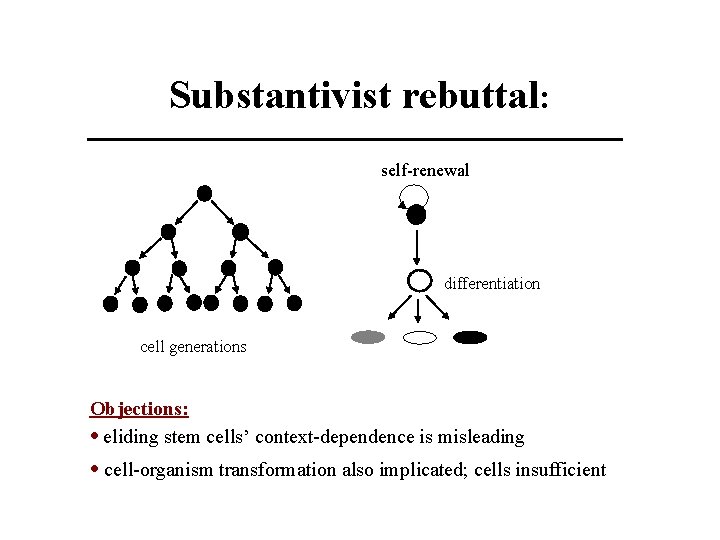 Substantivist rebuttal:

self-renewal

differentiation

cell generations

Objections:

• eliding stem cells' context-dependence is misleading

• cell-organism transformation also implicated; cells insufficient